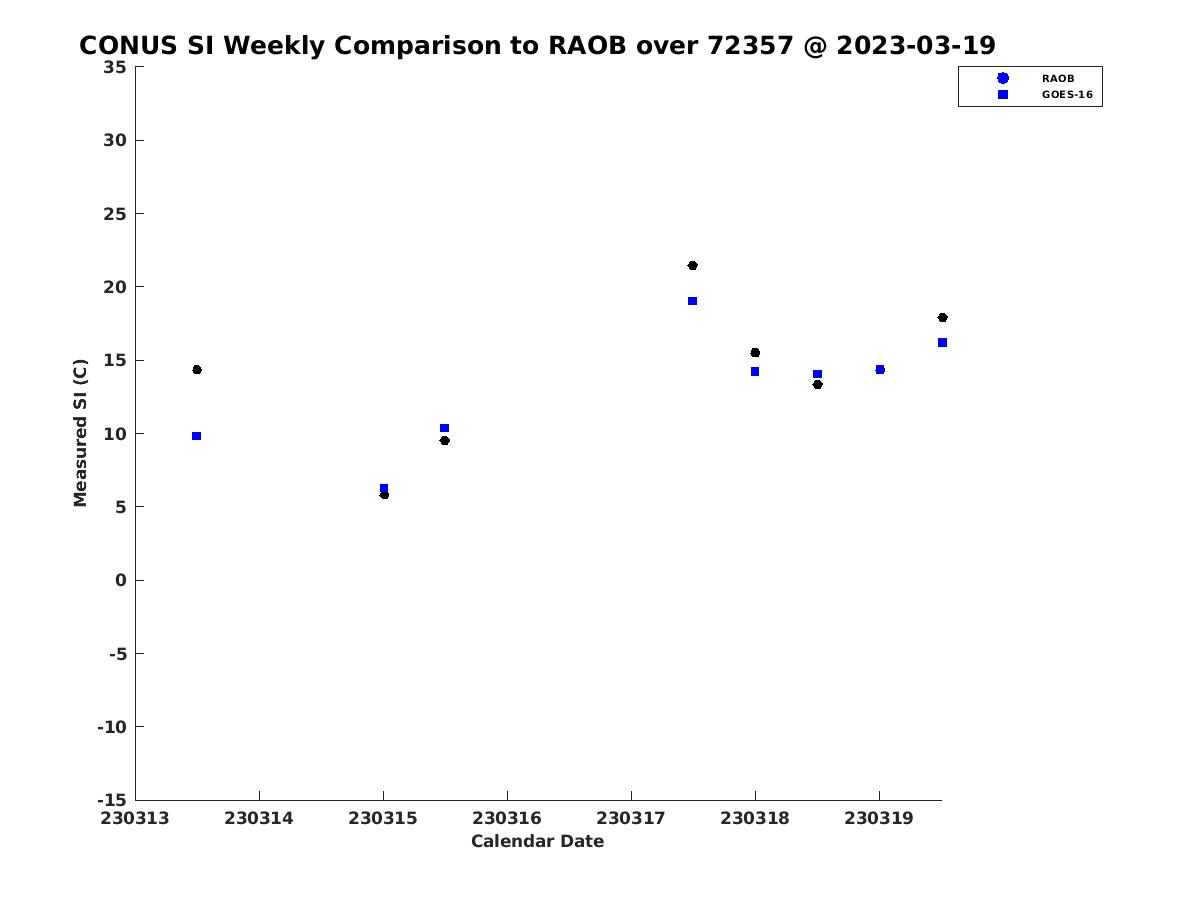 CONUS SI Weekly Comparison to RAOB over 72357 @ 2023-03-19

RAOB
GOES-16

Measured SI (C)

35
30
25
20
15
10
5
0
-5
-10
-15

230313 230314 230315 230316 230317 230318 230319

Calendar Date